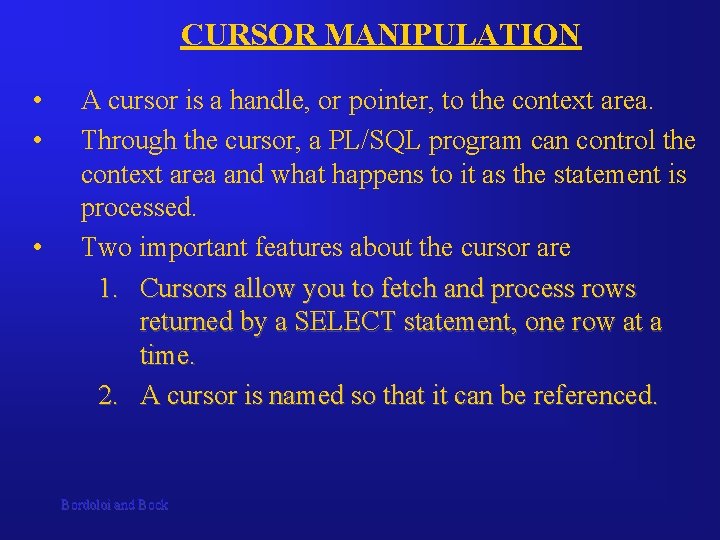 CURSOR MANIPULATION

• A cursor is a handle, or pointer, to the context area.
• Through the cursor, a PL/SQL program can control the context area and what happens to it as the statement is processed.
• Two important features about the cursor are
1. Cursors allow you to fetch and process rows returned by a SELECT statement, one row at a time.
2. A cursor is named so that it can be referenced.

Bordoloi and Bock